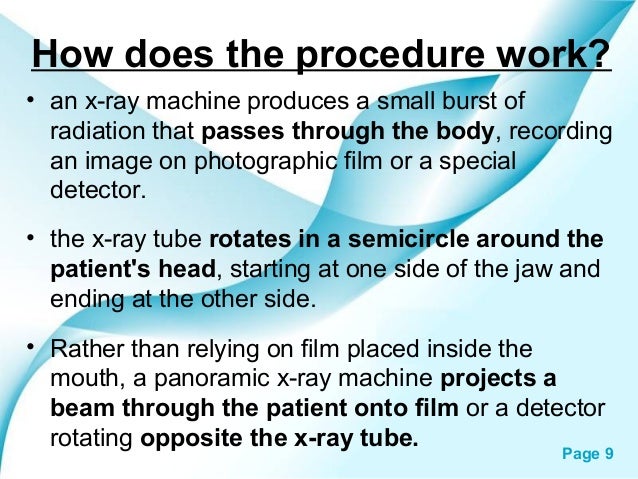 How does the procedure work?

• an x-ray machine produces a small burst of radiation that passes through the body, recording an image on photographic film or a special detector.

• the x-ray tube rotates in a semicircle around the patient's head, starting at one side of the jaw and ending at the other side.

• Rather than relying on film placed inside the mouth, a panoramic x-ray machine projects a beam through the patient onto film or a detector rotating opposite the x-ray tube.

Page 9